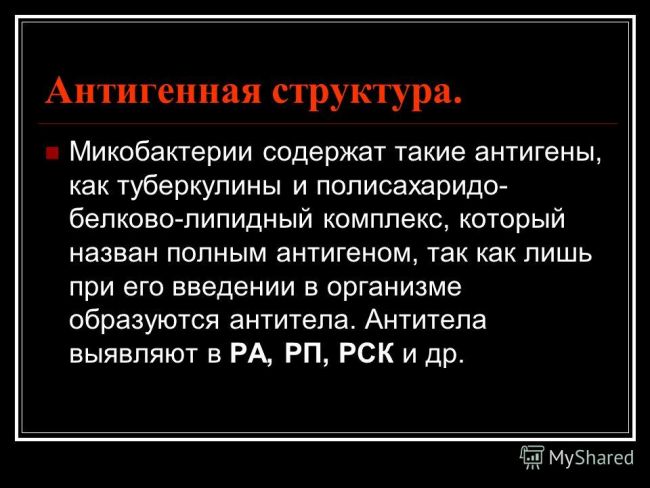 Антигенная структура.

Микобактерии содержат такие антигены, как туберкулины и полисахаридо-белково-липидный комплекс, который назван полным антигеном, так как лишь при его введении в организме образуются антитела. Антитела выявляют в РА, РП, РСК и др.

MyShared